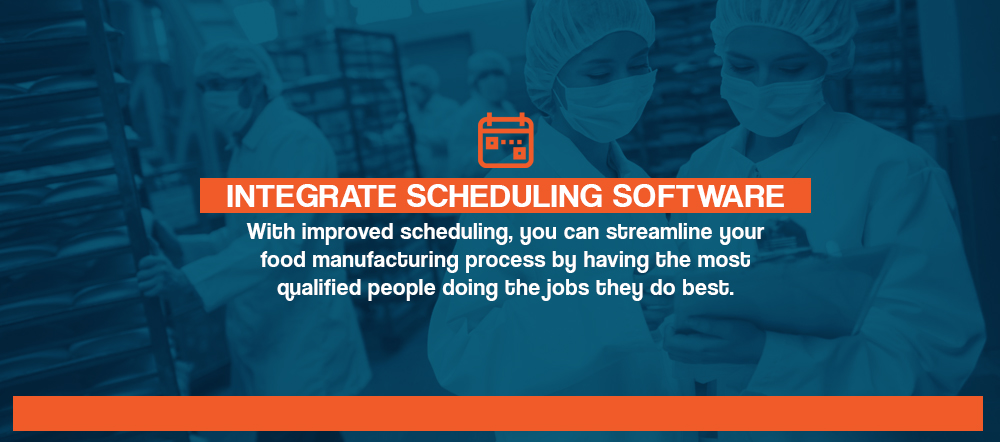 INTEGRATE SCHEDULING SOFTWARE

With improved scheduling, you can streamline your food manufacturing process by having the most qualified people doing the jobs they do best.